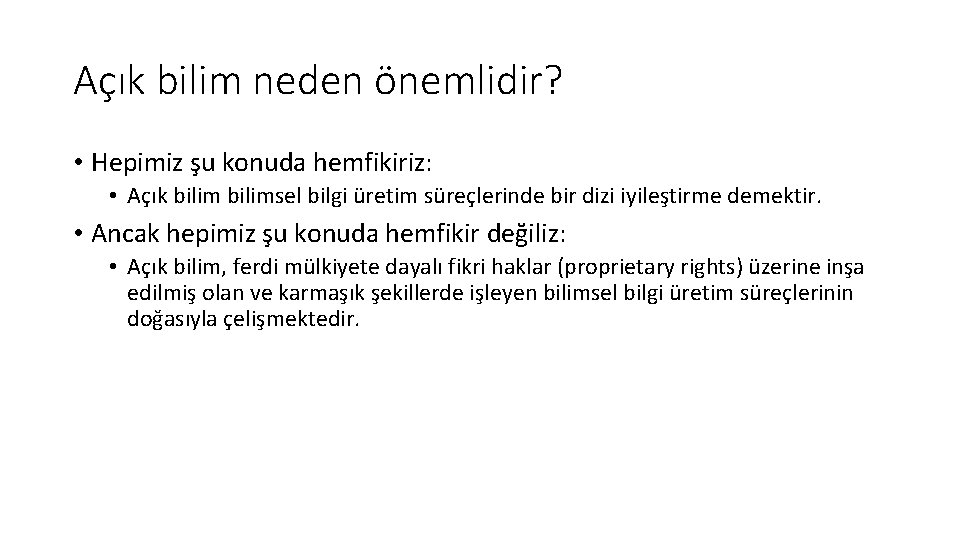 Açık bilim neden önemlidir?

• Hepimiz şu konuda hemfikiriz:
 • Açık bilim bilimsel bilgi üretim süreçlerinde bir dizi iyileştirme demektir.
• Ancak hepimiz şu konuda hemfikir değiliz:
 • Açık bilim, ferdi mülkiyete dayalı fikri haklar (proprietary rights) üzerine inşa edilmiş olan ve karmaşık şekillerde işleyen bilimsel bilgi üretim süreçlerinin doğasıyla çelişmektedir.